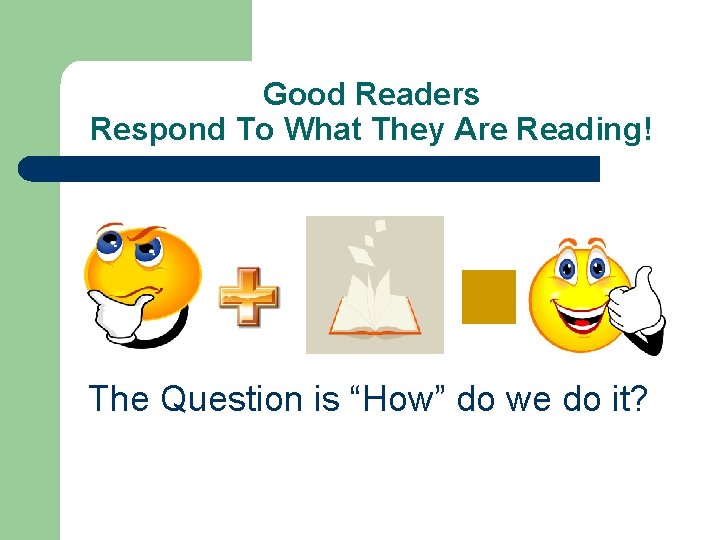 Good Readers
Respond To What They Are Reading!

The Question is “How” do we do it?